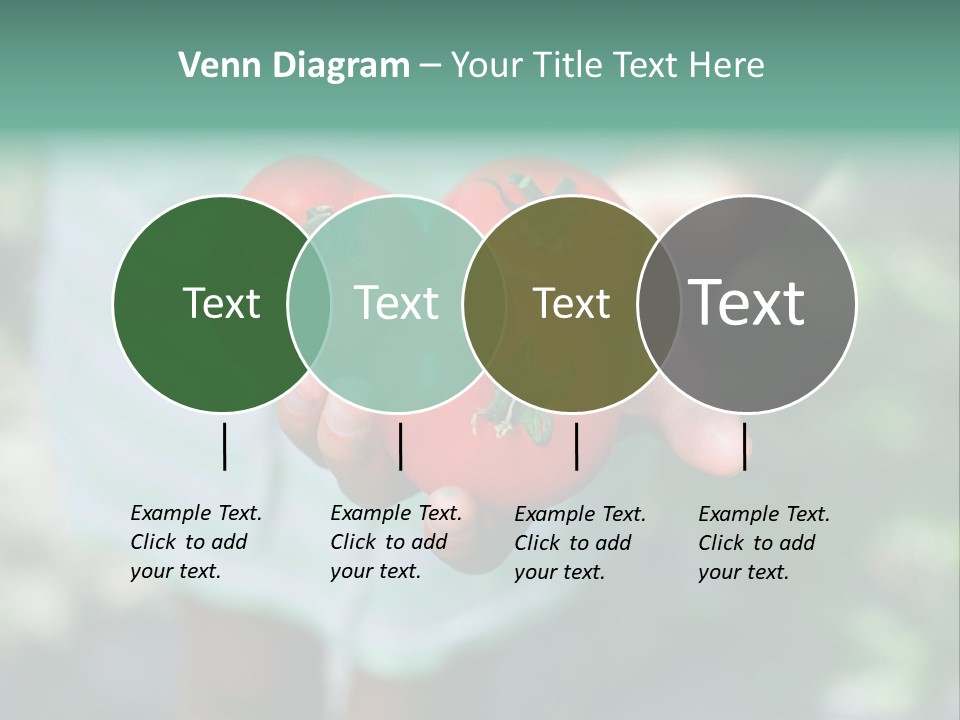 Venn Diagram – Your Title Text Here

Text

Text

Text

Text

Example Text. Click to add your text.

Example Text. Click to add your text.

Example Text. Click to add your text.

Example Text. Click to add your text.